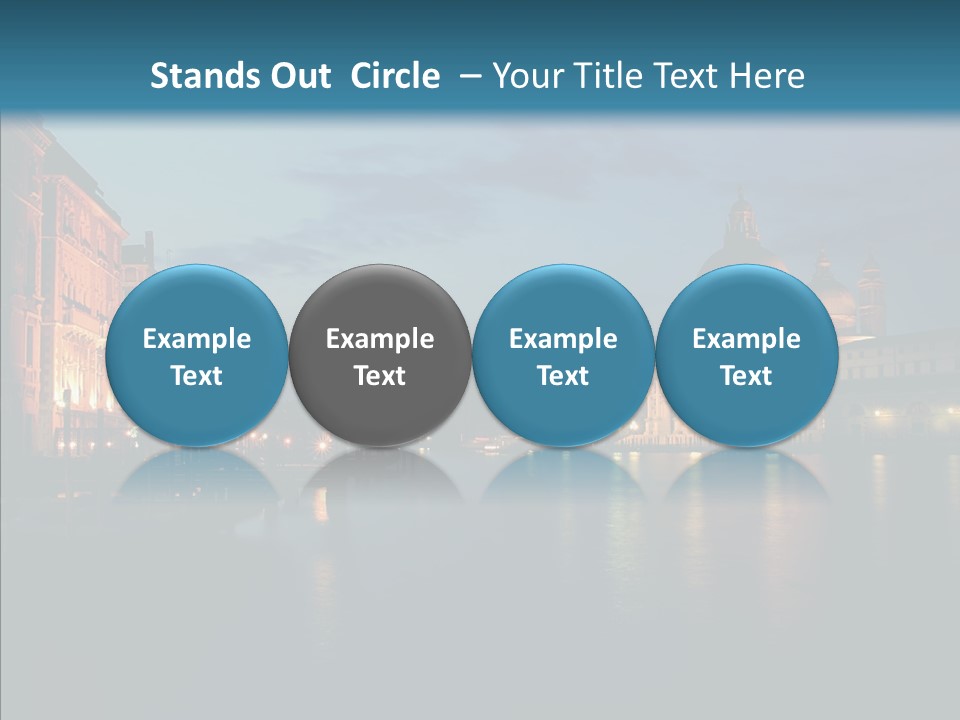 Stands Out Circle – Your Title Text Here

Example Text

Example Text

Example Text

Example Text